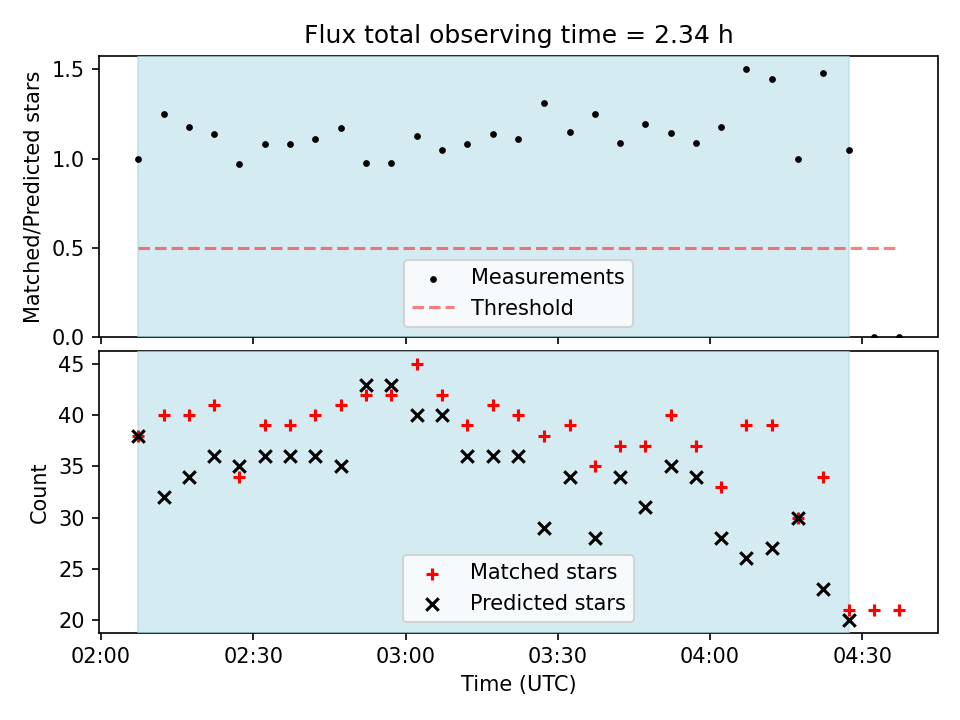 Flux total observing time = 2.34 h

Matched/Predicted stars

1.5
1.0
0.5
0.0

Measurements
Threshold

Count

45
40
35
30
25
20

Matched stars
Predicted stars

02:00
02:30
03:00
03:30
04:00
04:30

Time (UTC)